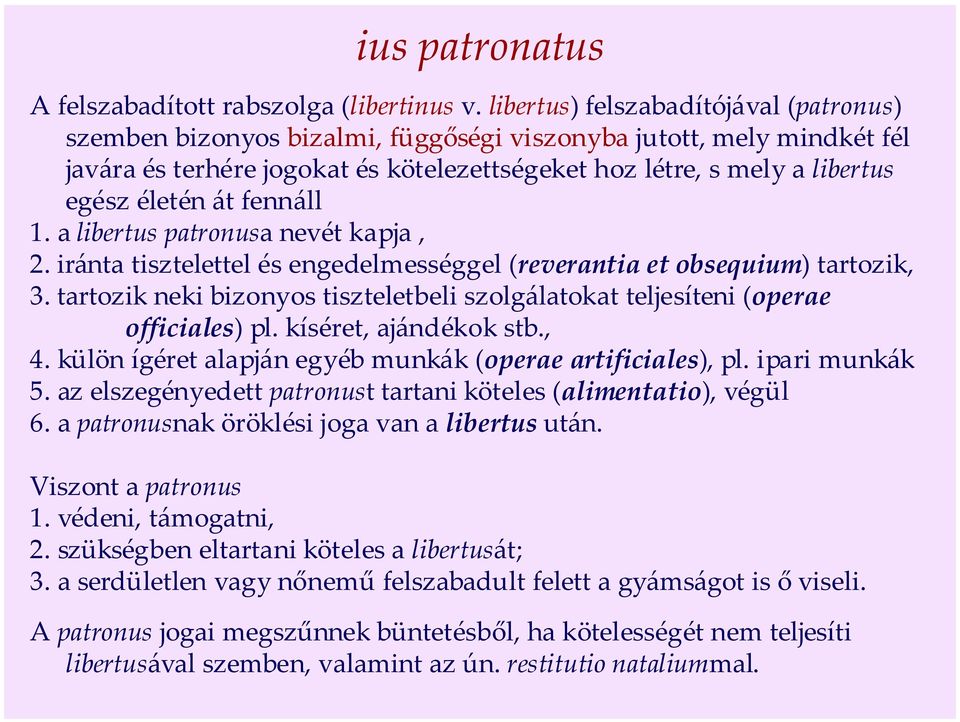 ius patronatus

A felszabadított rabszolga (libertinus v. libertus) felszabadítójával (patronus) szemben bizonyos bizalmi, függőségi viszonyba jutott, mely mindkét fél javára és terhére jogokat és kötelezettségeket hoz létre, s mely a libertus egész életén át fennáll
1. a libertus patronusa nevét kapja ,
2. iránta tisztelettel és engedelmességgel (reverantia et obsequium) tartozik,
3. tartozik neki bizonyos tiszteletbeli szolgálatokat teljesíteni (operae officiales) pl. kíséret, ajándékok stb.,
4. külön ígéret alapján egyéb munkák (operae artificiales), pl. ipari munkák
5. az elszegényedett patronust tartani köteles (alimentatio), végül
6. a patronusnak öröklési joga van a libertus után.

Viszont a patronus
1. védeni, támogatni,
2. szükségben eltartani köteles a libertusát;
3. a serdületlen vagy nőnemű felszabadult felett a gyámságot is ő viseli.

A patronus jogai megszűnnek büntetésből, ha kötelességét nem teljesíti libertusával szemben, valamint az ún. restitutio nataliummal.